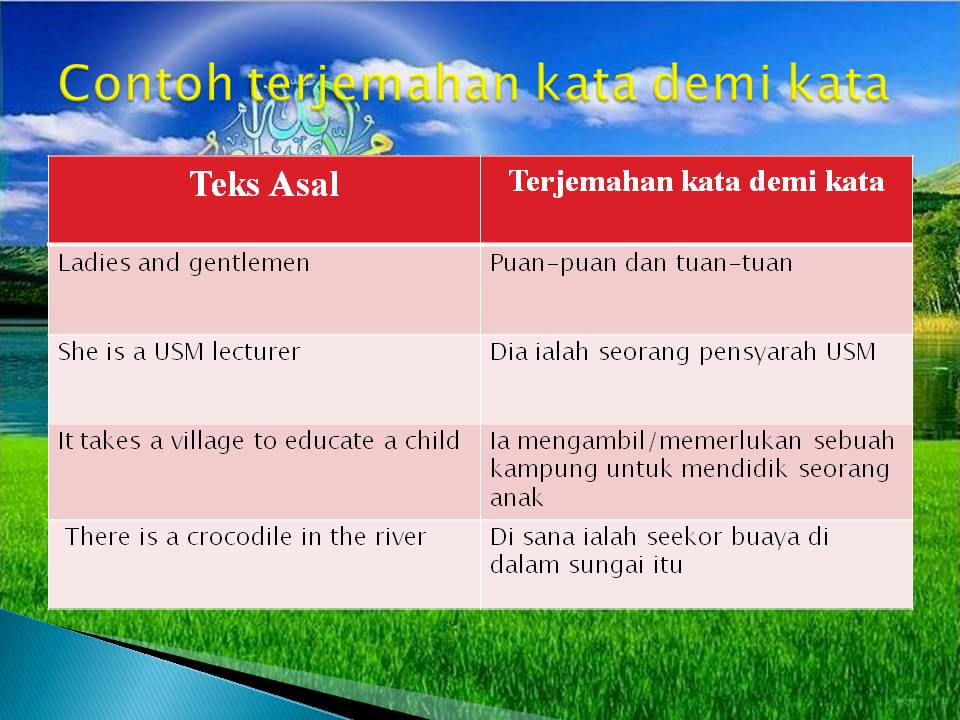 Contoh terjemahan kata demi kata

| Teks Asal | Terjemahan kata demi kata |
|---|---|
| Ladies and gentlemen | Puan-puan dan tuan-tuan |
| She is a USM lecturer | Dia ialah seorang pensyarah USM |
| It takes a village to educate a child | Ia mengambil/memerlukan sebuah kampung untuk mendidik seorang anak |
| There is a crocodile in the river | Di sana ialah seekor buaya di dalam sungai itu |